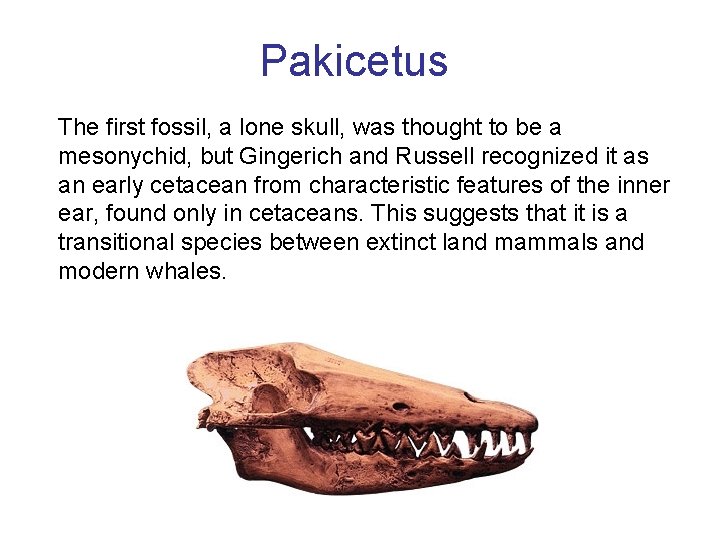 Pakicetus

The first fossil, a lone skull, was thought to be a mesonychid, but Gingerich and Russell recognized it as an early cetacean from characteristic features of the inner ear, found only in cetaceans. This suggests that it is a transitional species between extinct land mammals and modern whales.